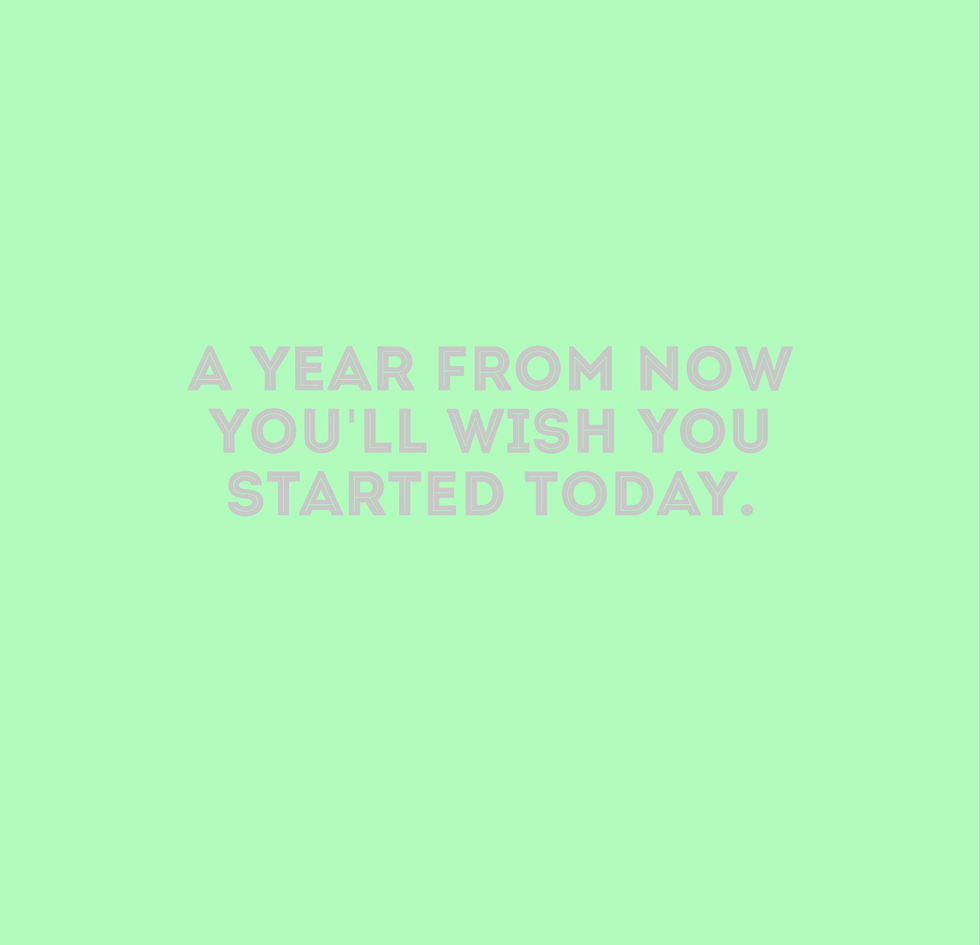 A YEAR FROM NOW YOU'LL WISH YOU STARTED TODAY.